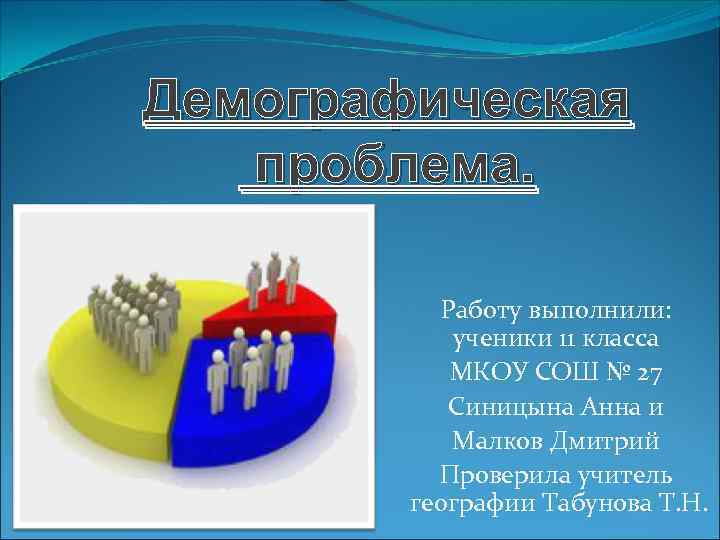 Демографическая проблема.

Работу выполнили: ученики 11 класса МКОУ СОШ № 27 Синицына Анна и Малков Дмитрий
Проверила учитель географии Табунова Т.Н.